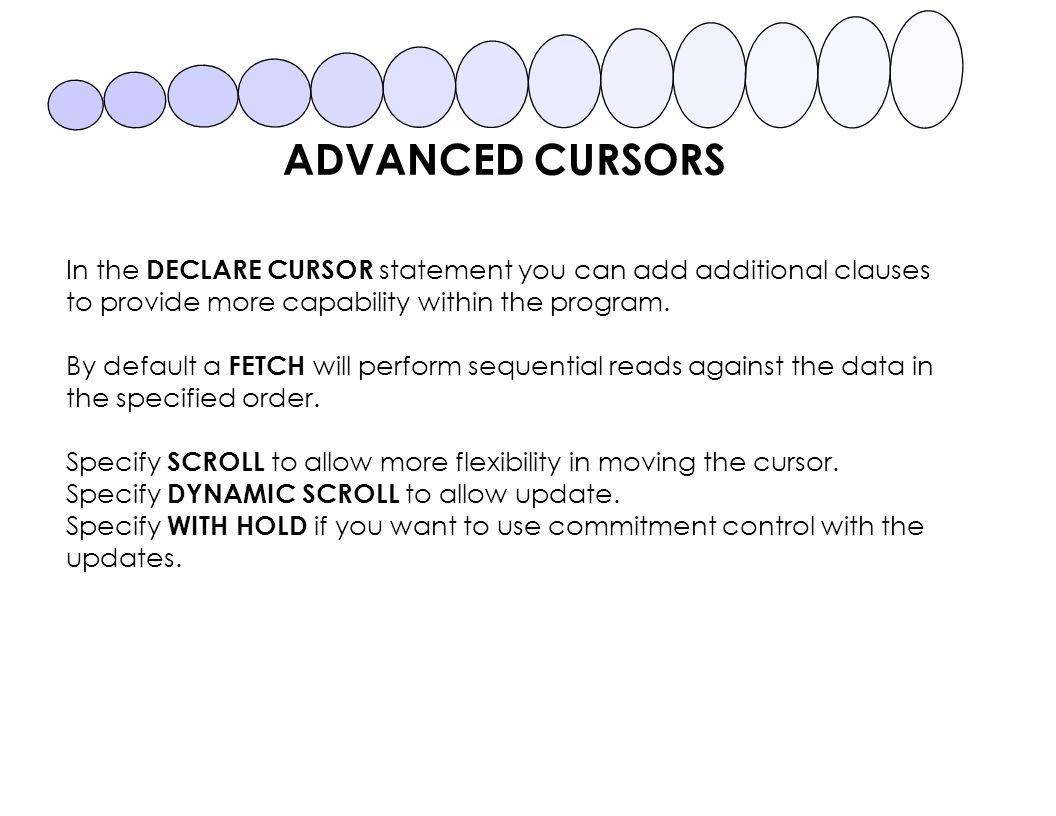 ADVANCED CURSORS

In the DECLARE CURSOR statement you can add additional clauses to provide more capability within the program.

By default a FETCH will perform sequential reads against the data in the specified order.

Specify SCROLL to allow more flexibility in moving the cursor.
Specify DYNAMIC SCROLL to allow update.
Specify WITH HOLD if you want to use commitment control with the updates.